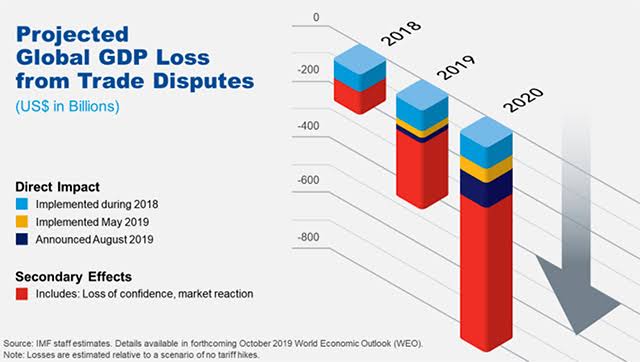 Projected Global GDP Loss from Trade Disputes
(US$ in Billions)

Direct Impact
Implemented during 2018
Implemented May 2019
Announced August 2019

Secondary Effects
Includes: Loss of confidence, market reaction

0
-200
-400
-600
-800

2018
2019
2020

Source: IMF staff estimates. Details available in forthcoming October 2019 World Economic Outlook (WEO).
Note: Losses are estimated relative to a scenario of no tariff hikes.